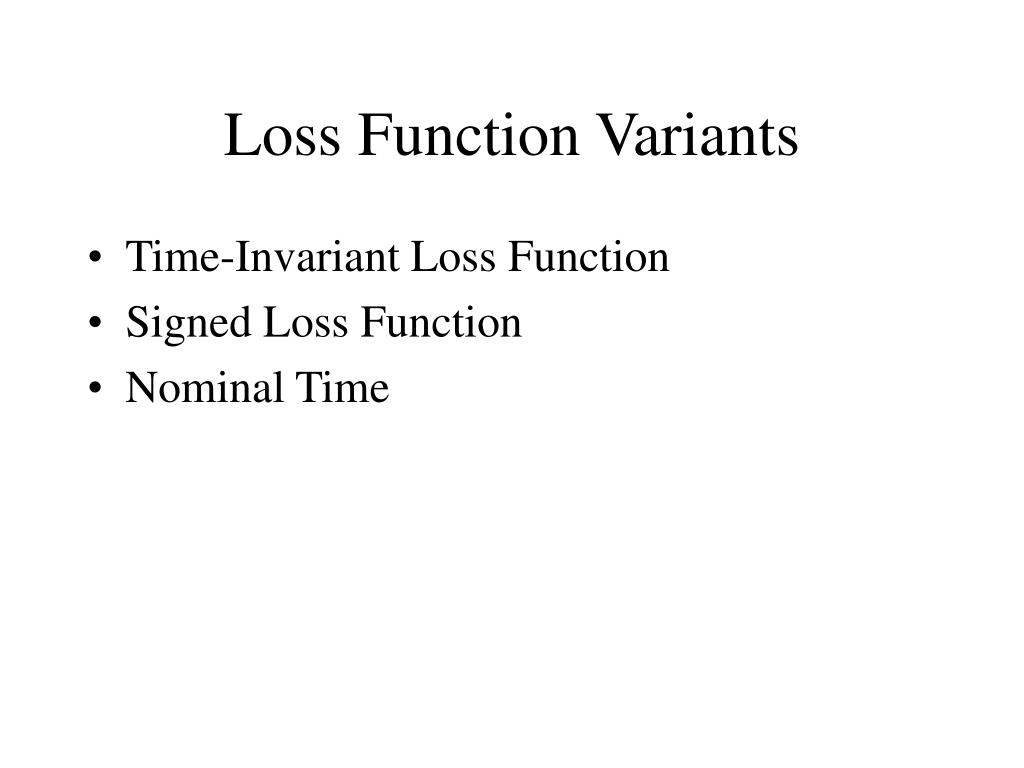 Loss Function Variants

• Time-Invariant Loss Function
• Signed Loss Function
• Nominal Time